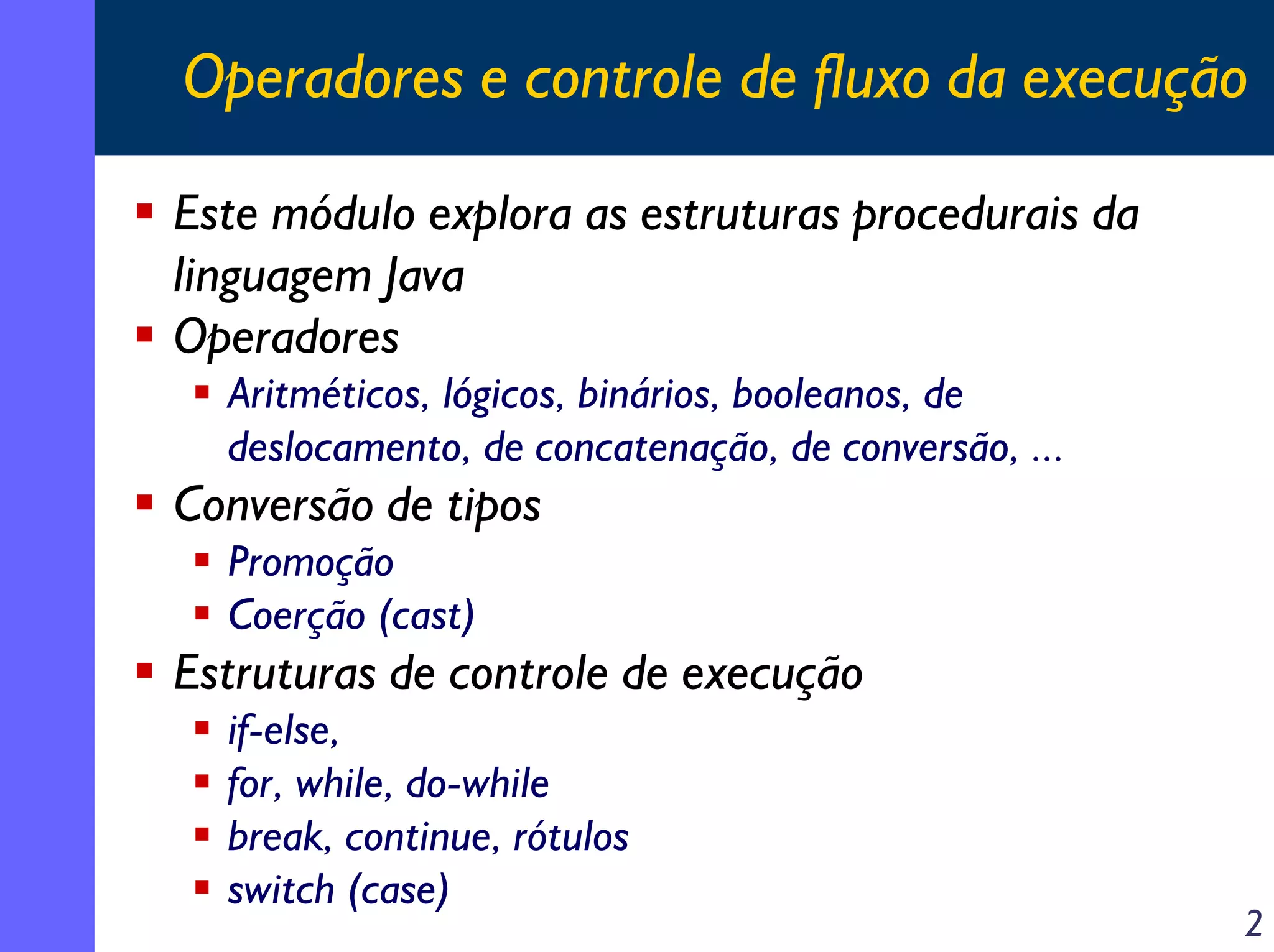 Operadores e controle de fluxo da execução

- Este módulo explora as estruturas procedurais da linguagem Java
- Operadores
  - Aritméticos, lógicos, binários, booleanos, de deslocamento, de concatenação, de conversão, ...
- Conversão de tipos
  - Promoção
  - Coerção (cast)
- Estruturas de controle de execução
  - if-else,
  - for, while, do-while
  - break, continue, rótulos
  - switch (case)

2